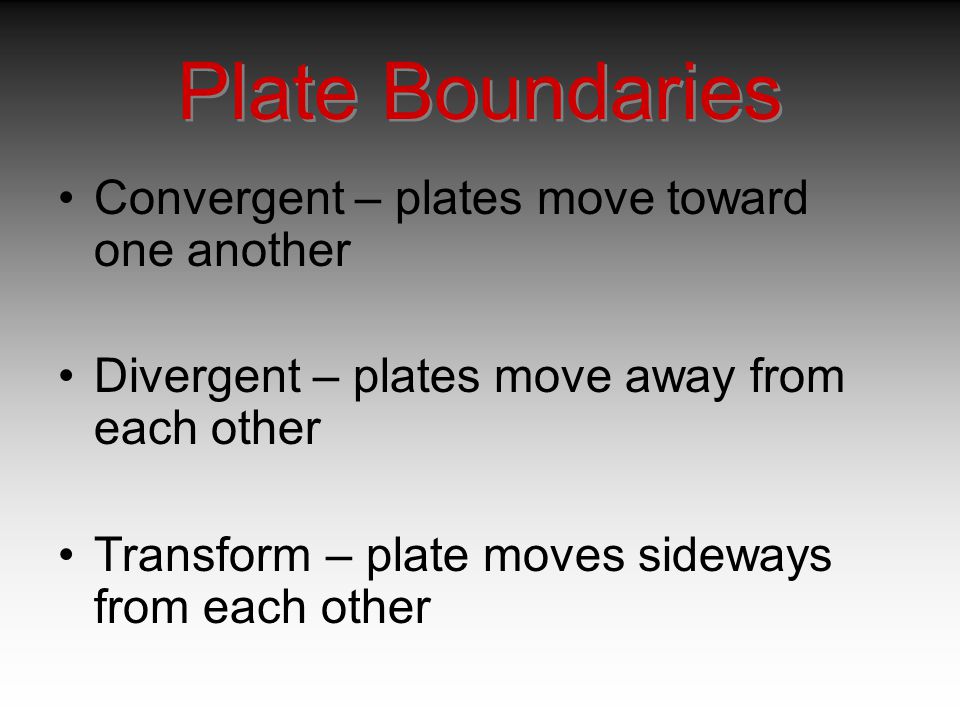 Plate Boundaries

• Convergent – plates move toward one another

• Divergent – plates move away from each other

• Transform – plate moves sideways from each other